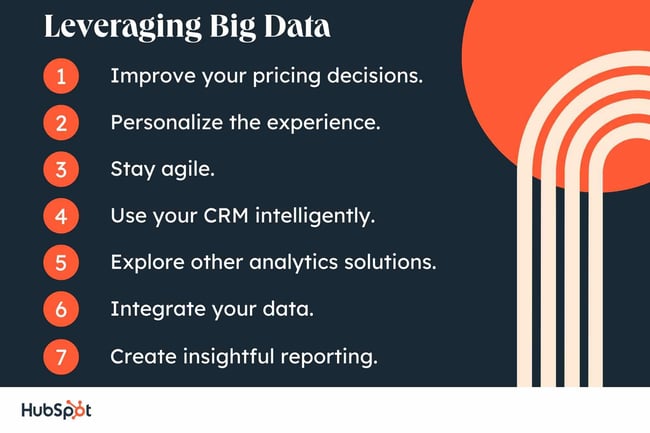 Leveraging Big Data

1 Improve your pricing decisions.

2 Personalize the experience.

3 Stay agile.

4 Use your CRM intelligently.

5 Explore other analytics solutions.

6 Integrate your data.

7 Create insightful reporting.

HubSpot